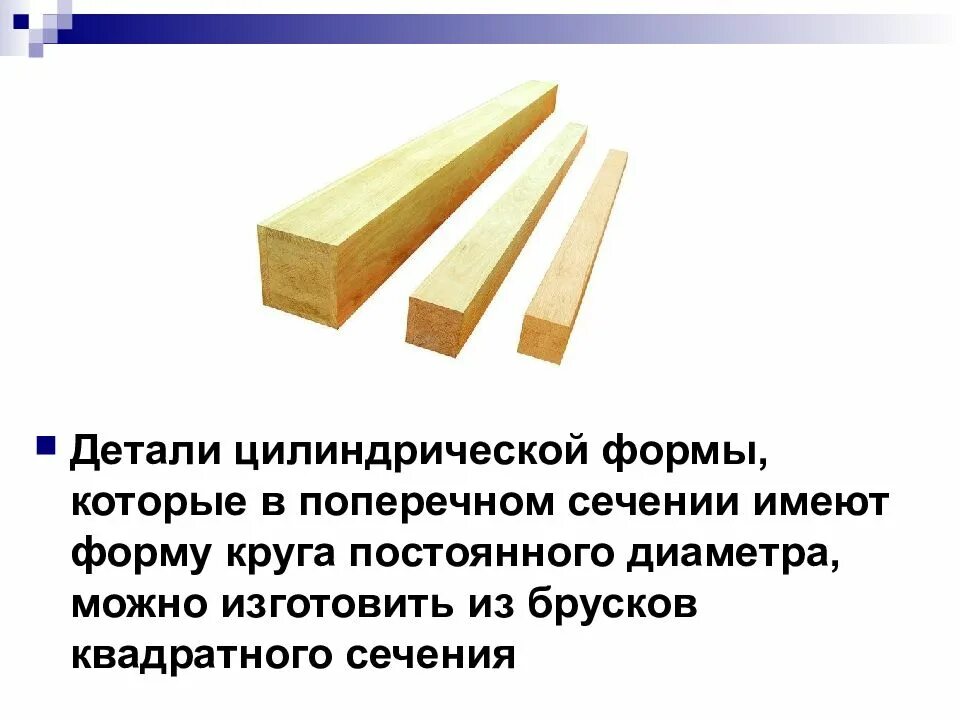 Детали цилиндрической формы, которые в поперечном сечении имеют форму круга постоянного диаметра, можно изготовить из брусков квадратного сечения